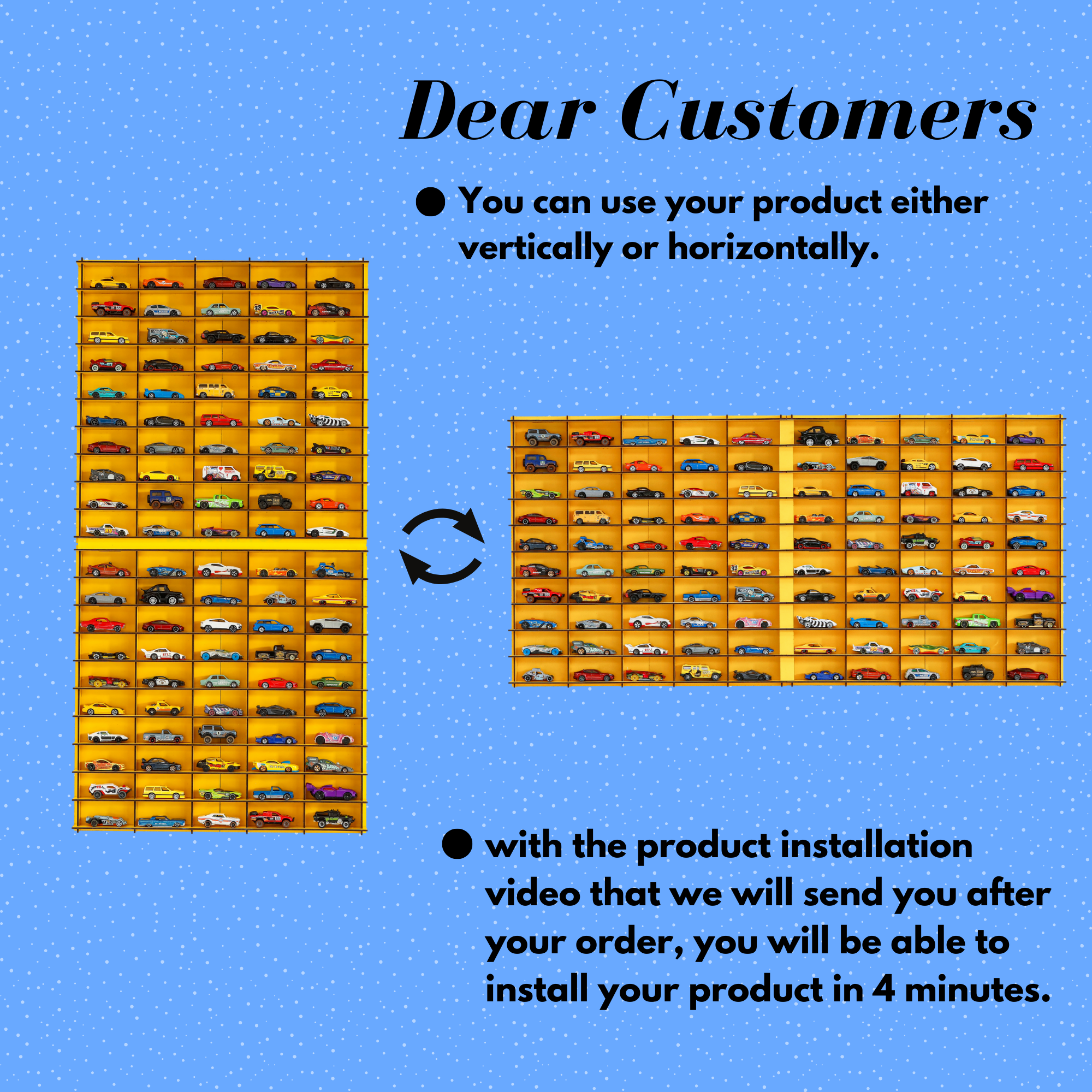 Dear Customers

● You can use your product either vertically or horizontally.

● with the product installation video that we will send you after your order, you will be able to install your product in 4 minutes.